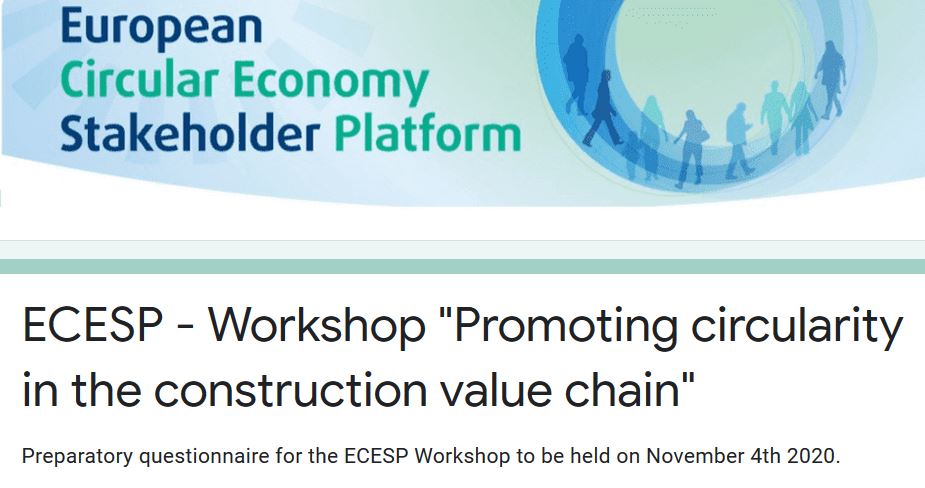 European
Circular Economy
Stakeholder Platform

ECESP - Workshop "Promoting circularity in the construction value chain"

Preparatory questionnaire for the ECESP Workshop to be held on November 4th 2020.